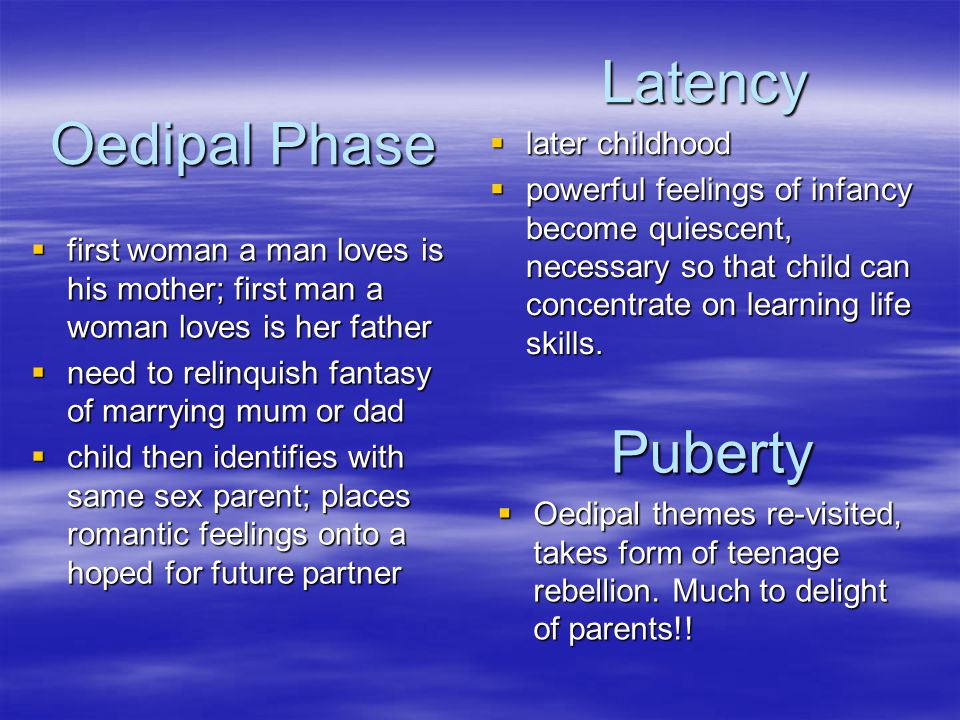 Oedipal Phase

- first woman a man loves is his mother; first man a woman loves is her father
- need to relinquish fantasy of marrying mum or dad
- child then identifies with same sex parent; places romantic feelings onto a hoped for future partner

Latency

- later childhood
- powerful feelings of infancy become quiescent, necessary so that child can concentrate on learning life skills.

Puberty

- Oedipal themes re-visited, takes form of teenage rebellion. Much to delight of parents!!